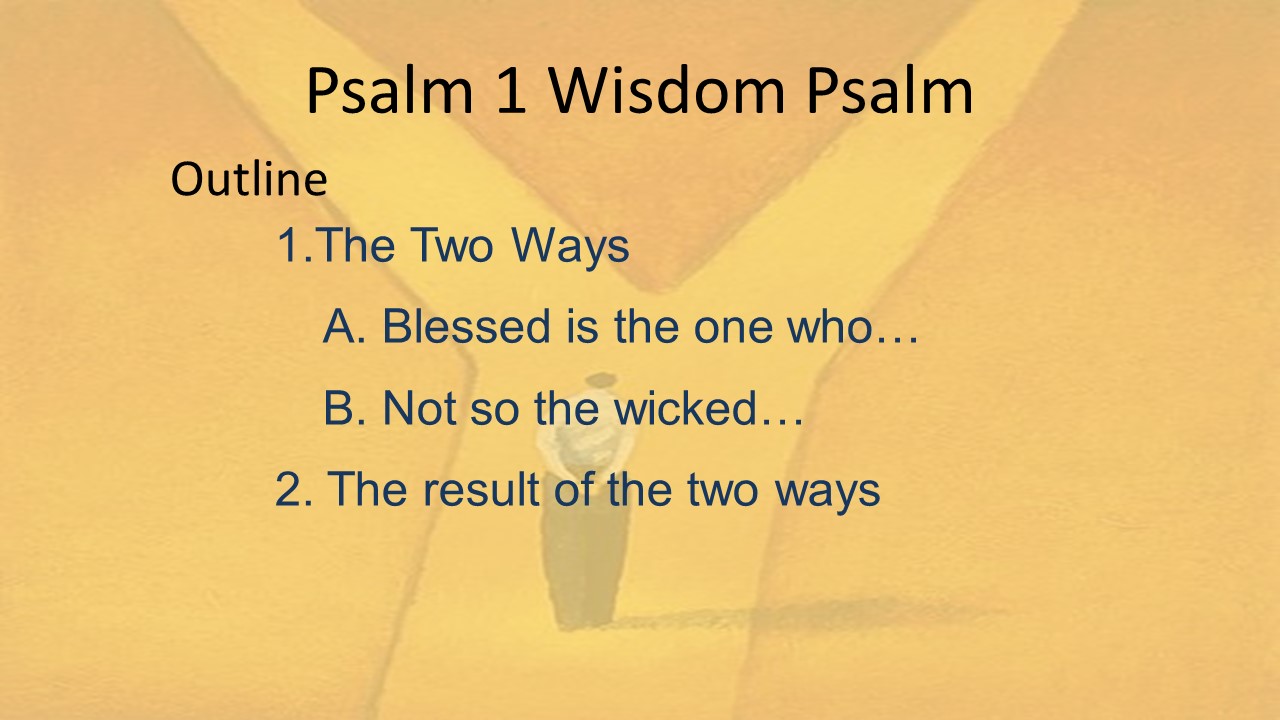 Psalm 1 Wisdom Psalm

Outline

1.The Two Ways

A. Blessed is the one who…

B. Not so the wicked…

2. The result of the two ways